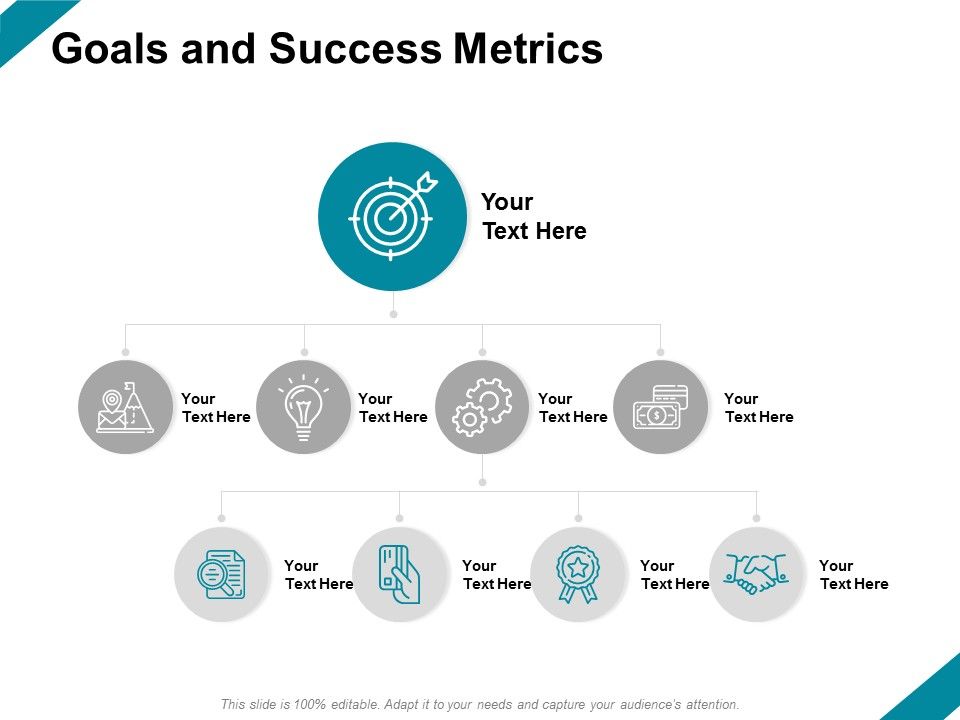 Goals and Success Metrics

Your Text Here

Your Text Here

Your Text Here

Your Text Here

Your Text Here

Your Text Here

Your Text Here

Your Text Here

Your Text Here

This slide is 100% editable. Adapt it to your needs and capture your audience's attention.